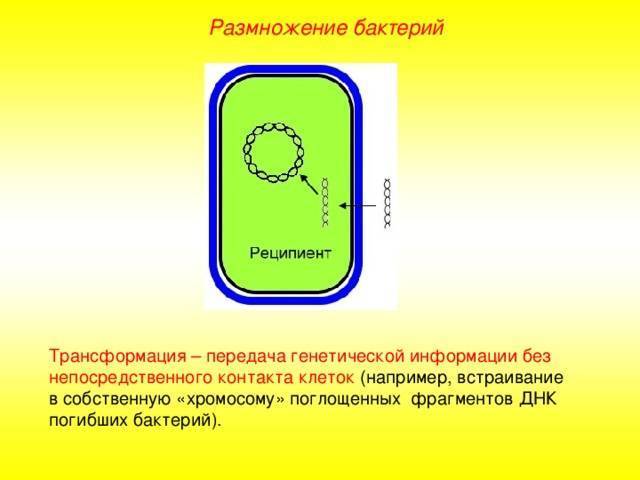 Размножение бактерий

Реципиент

Трансформация – передача генетической информации без непосредственного контакта клеток (например, встраивание в собственную «хромосому» поглощенных фрагментов ДНК погибших бактерий).